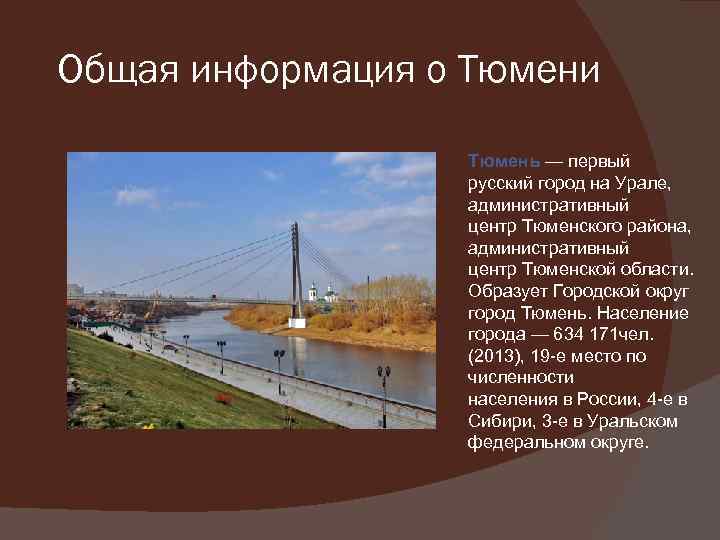 Общая информация о Тюмени

Тюмень — первый русский город на Урале, административный центр Тюменского района, административный центр Тюменской области. Образует Городской округ город Тюмень. Население города — 634 171чел. (2013), 19-е место по численности населения в России, 4-е в Сибири, 3-е в Уральском федеральном округе.